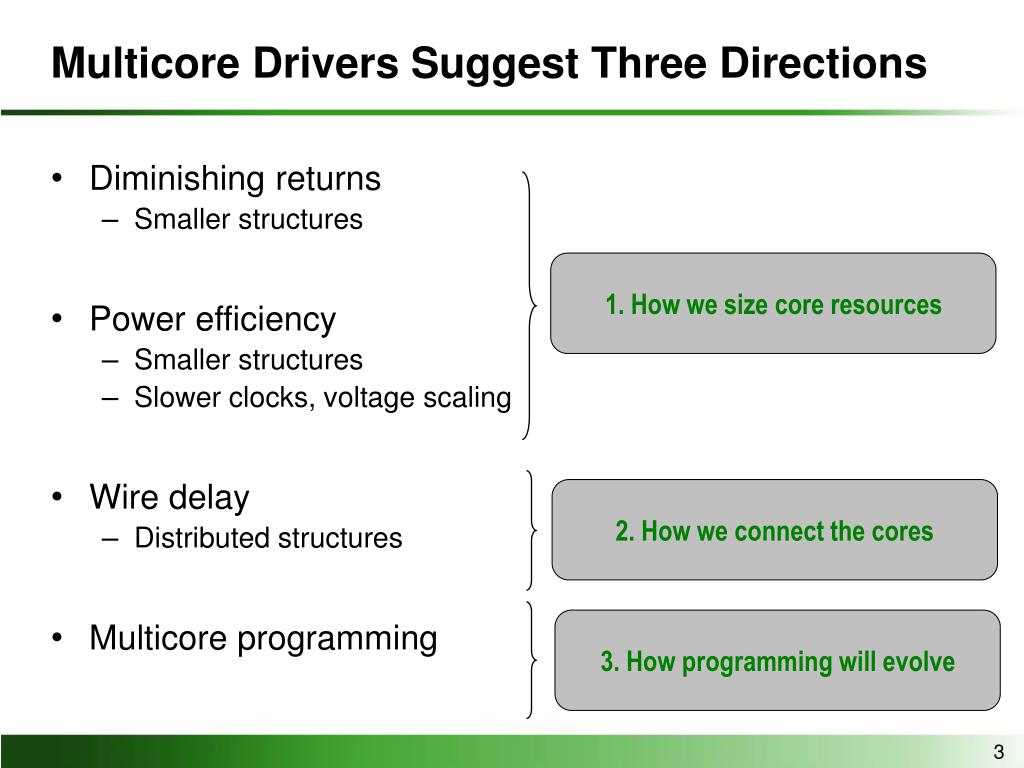 Multicore Drivers Suggest Three Directions

• Diminishing returns
– Smaller structures

• Power efficiency
– Smaller structures
– Slower clocks, voltage scaling

• Wire delay
– Distributed structures

• Multicore programming

1. How we size core resources

2. How we connect the cores

3. How programming will evolve

3